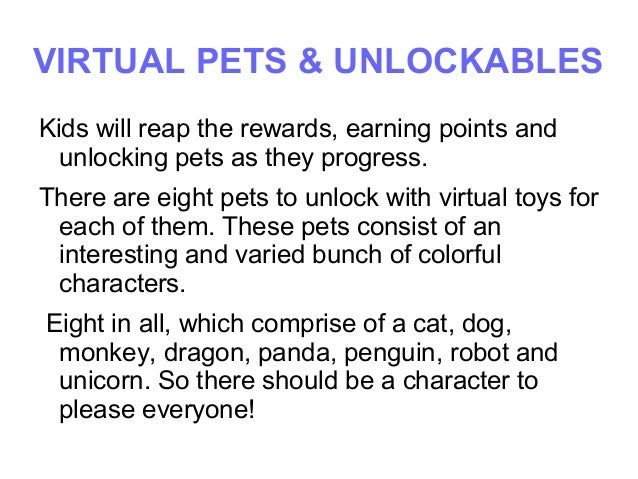 VIRTUAL PETS & UNLOCKABLES

Kids will reap the rewards, earning points and unlocking pets as they progress.

There are eight pets to unlock with virtual toys for each of them. These pets consist of an interesting and varied bunch of colorful characters.

Eight in all, which comprise of a cat, dog, monkey, dragon, panda, penguin, robot and unicorn. So there should be a character to please everyone!